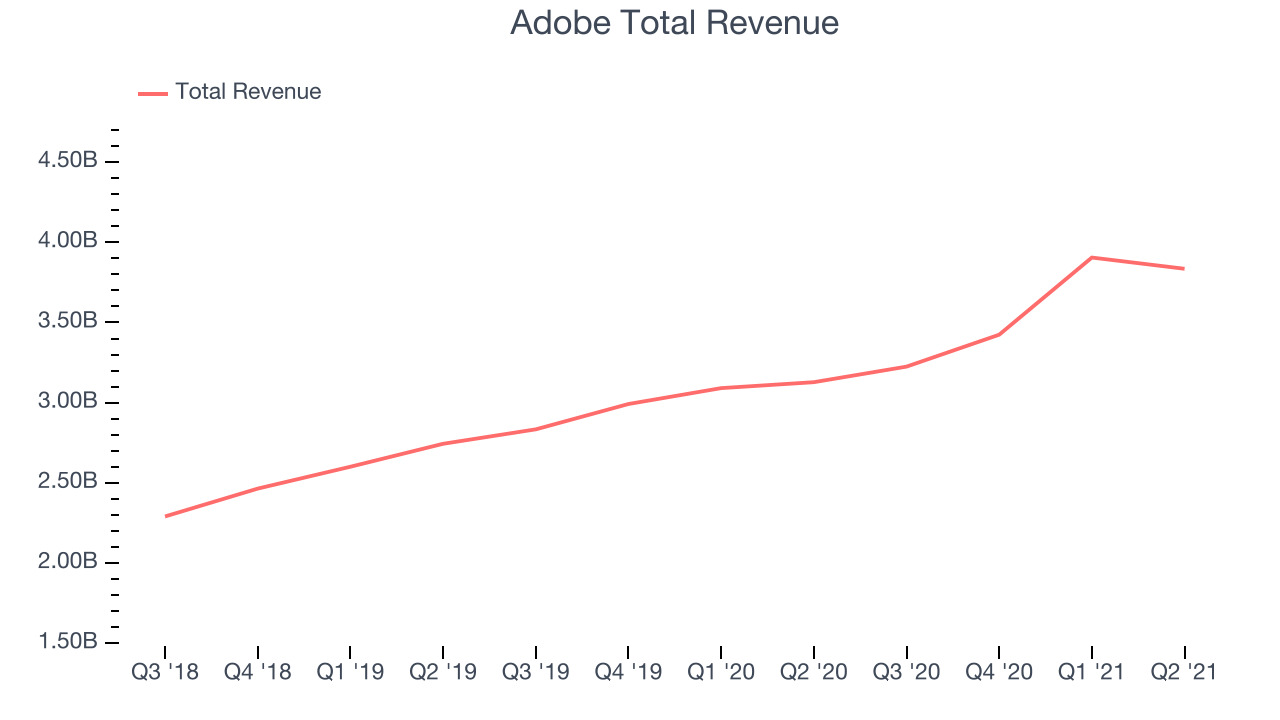 Adobe Total Revenue

Total Revenue

4.50B
4.00B
3.50B
3.00B
2.50B
2.00B
1.50B

Q3 '18 Q4 '18 Q1 '19 Q2 '19 Q3 '19 Q4 '19 Q1 '20 Q2 '20 Q3 '20 Q4 '20 Q1 '21 Q2 '21